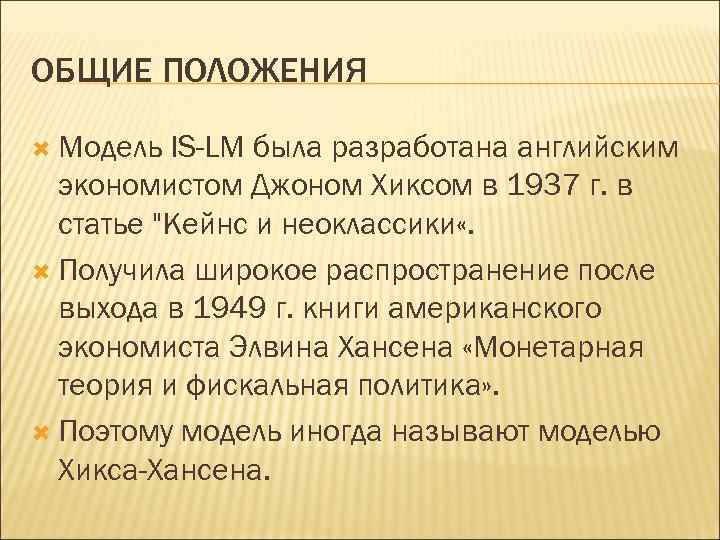 ОБЩИЕ ПОЛОЖЕНИЯ

Модель IS-LM была разработана английским экономистом Джоном Хиксом в 1937 г. в статье "Кейнс и неоклассики«.

Получила широкое распространение после выхода в 1949 г. книги американского экономиста Элвина Хансена «Монетарная теория и фискальная политика».

Поэтому модель иногда называют моделью Хикса-Хансена.